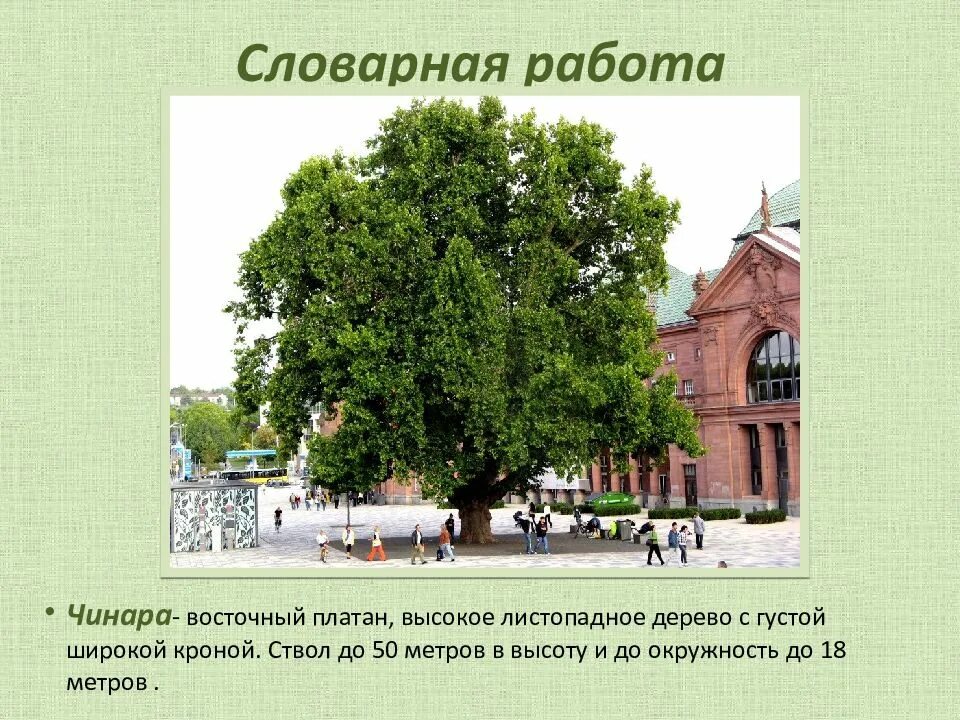 Словарная работа

• Чинара- восточный платан, высокое листопадное дерево с густой широкой кроной. Ствол до 50 метров в высоту и до окружность до 18 метров .